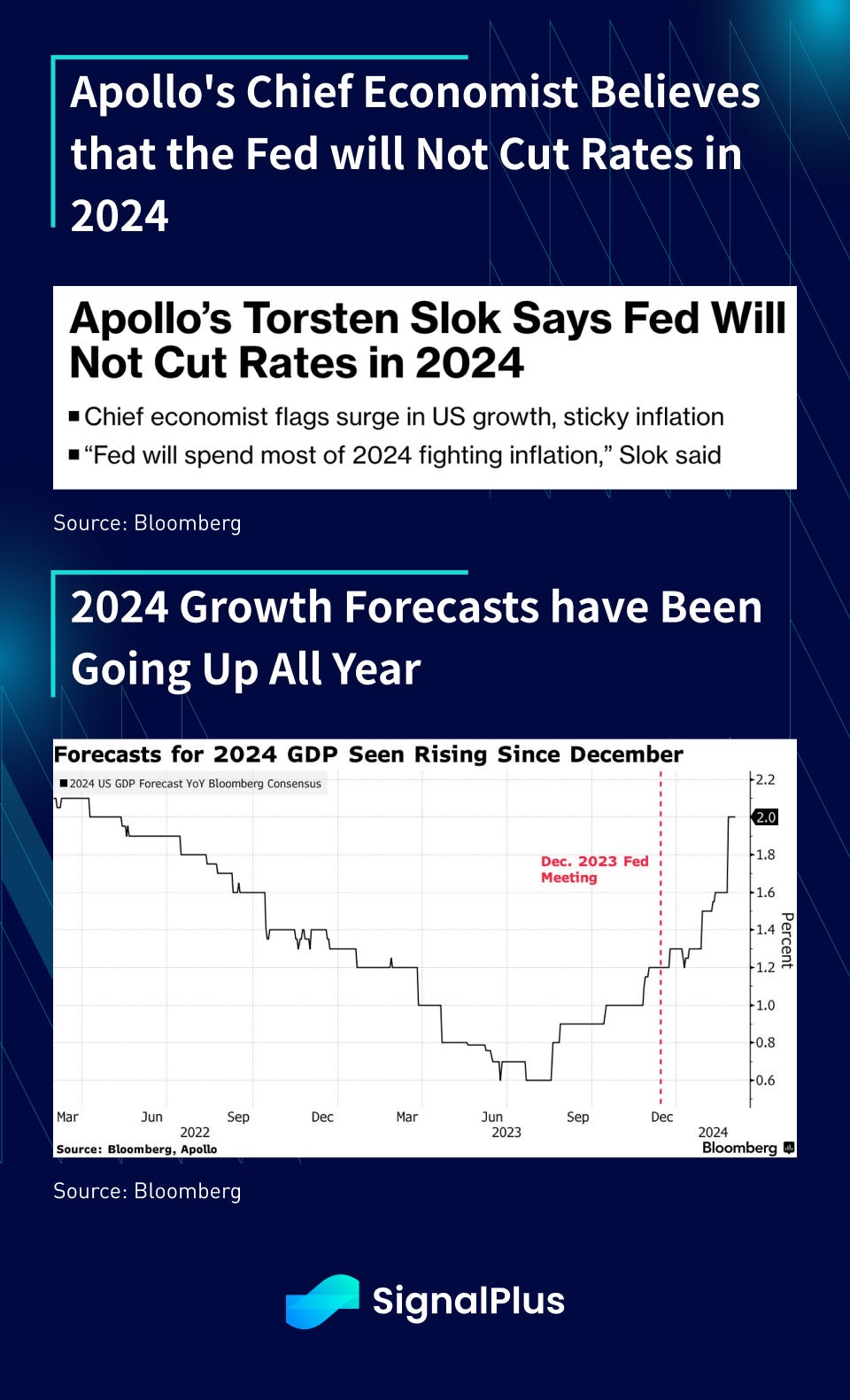 Apollo's Chief Economist Believes that the Fed will Not Cut Rates in 2024

Apollo's Torsten Slok Says Fed Will Not Cut Rates in 2024

■ Chief economist flags surge in US growth, sticky inflation

■ "Fed will spend most of 2024 fighting inflation," Slok said

Source: Bloomberg

2024 Growth Forecasts have Been Going Up All Year

Forecasts for 2024 GDP Seen Rising Since December

■ 2024 US GDP Forecast YoY Bloomberg Consensus

Dec. 2023 Fed Meeting

2.2
2.0
1.8
1.6
1.4
1.2
1.0
0.8
0.6

Percent

Mar Jun Sep Dec Mar Jun Sep Dec
2022 2023 2024

Source: Bloomberg, Apollo

Bloomberg

Source: Bloomberg

SignalPlus